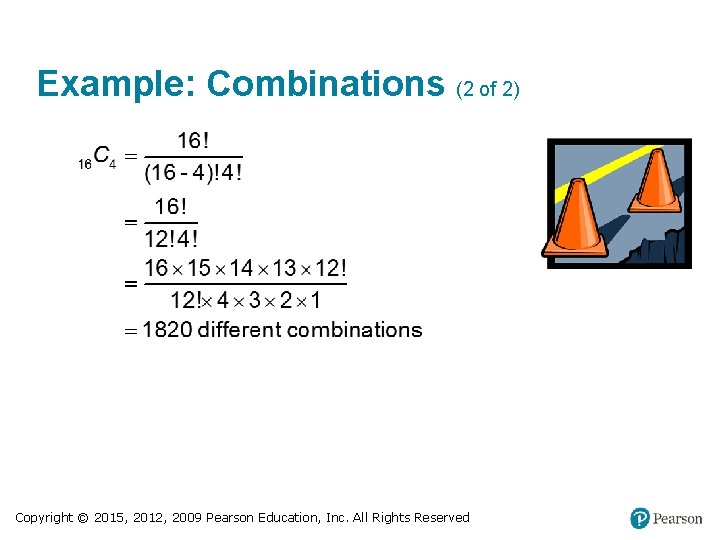 Example: Combinations (2 of 2)

${}_{16}C_4 = \frac{16!}{(16-4)!4!}$

$= \frac{16!}{12!4!}$

$= \frac{16 \times 15 \times 14 \times 13 \times 12!}{12! \times 4 \times 3 \times 2 \times 1}$

$= 1820$ different combinations

Copyright © 2015, 2012, 2009 Pearson Education, Inc. All Rights Reserved

Pearson